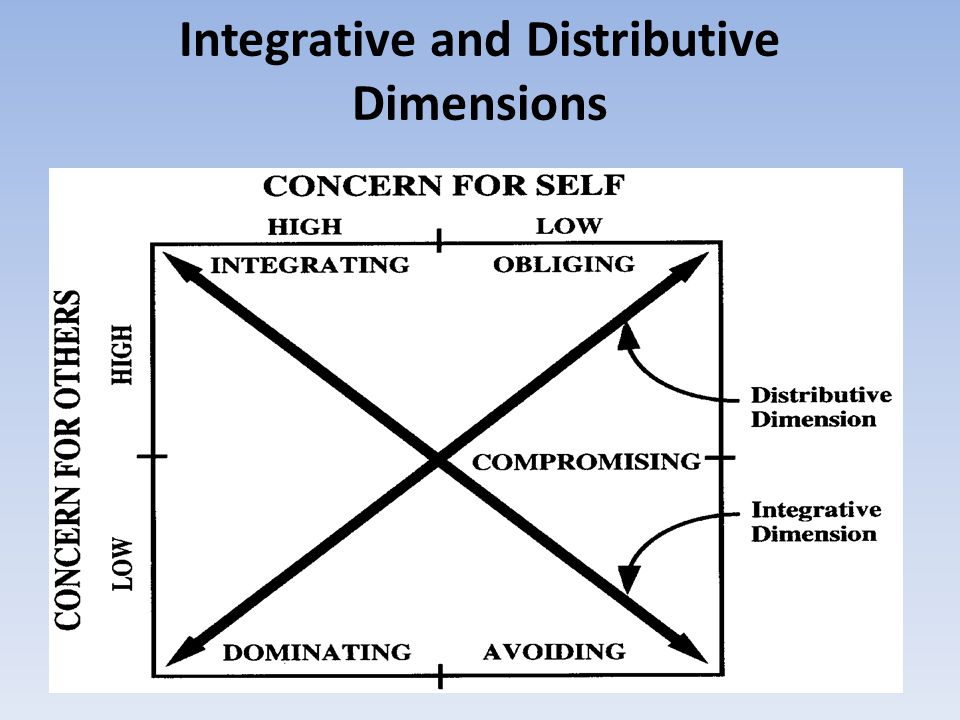 Integrative and Distributive Dimensions

CONCERN FOR SELF

HIGH

LOW

CONCERN FOR OTHERS

HIGH

LOW

INTEGRATING

OBLIGING

COMPROMISING

DOMINATING

AVOIDING

Distributive Dimension

Integrative Dimension